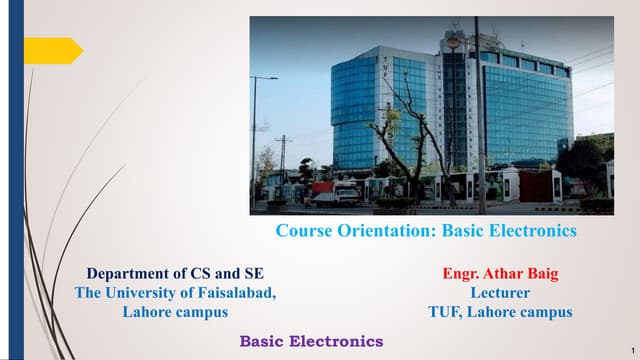 Course Orientation: Basic Electronics

Department of CS and SE
The University of Faisalabad,
Lahore campus

Engr. Athar Baig
Lecturer
TUF, Lahore campus

Basic Electronics

1